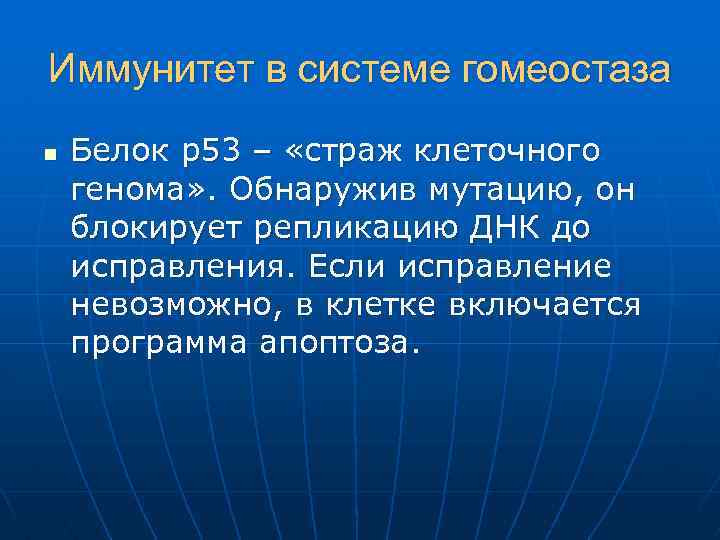 Иммунитет в системе гомеостаза

Белок р53 – «страж клеточного генома». Обнаружив мутацию, он блокирует репликацию ДНК до исправления. Если исправление невозможно, в клетке включается программа апоптоза.